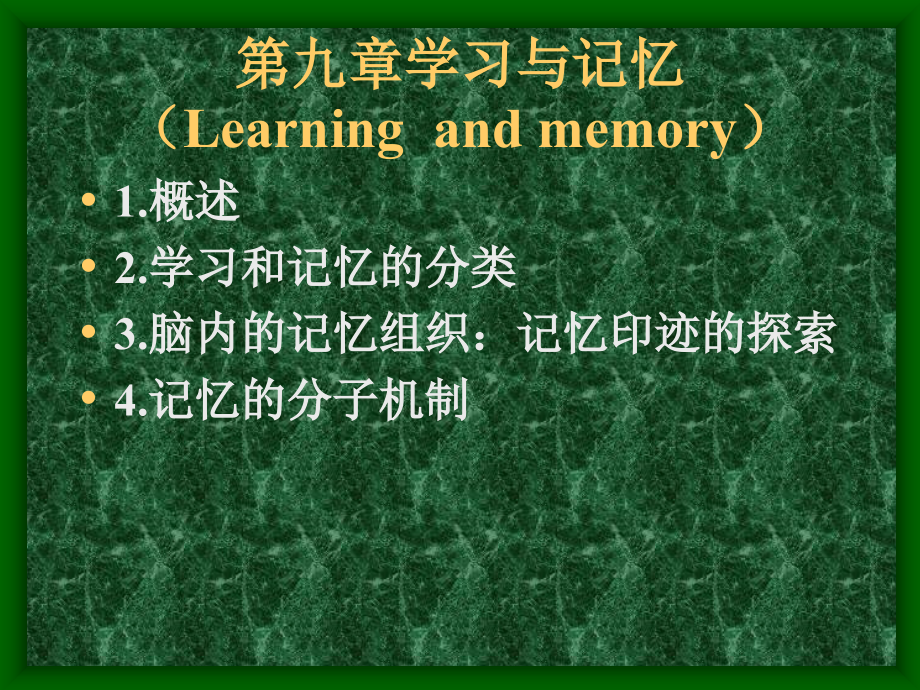 第九章学习与记忆
（Learning  and memory）

• 1.概述
• 2.学习和记忆的分类
• 3.脑内的记忆组织：记忆印迹的探索
• 4.记忆的分子机制